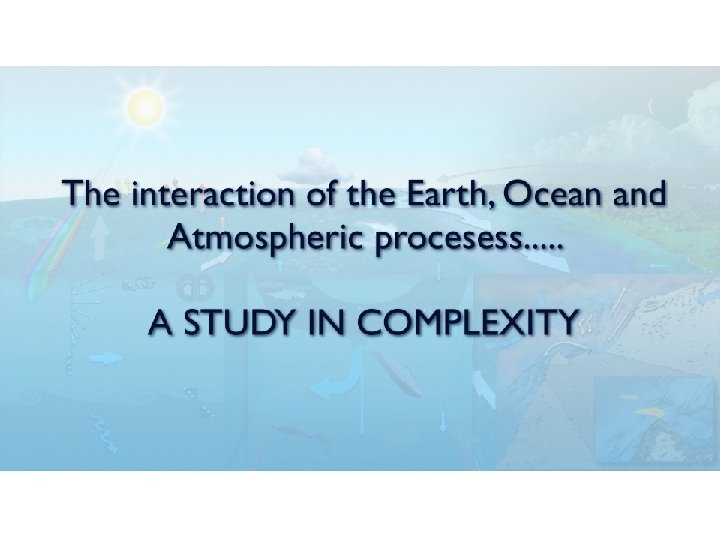 The interaction of the Earth, Ocean and Atmospheric procesess.....

A STUDY IN COMPLEXITY